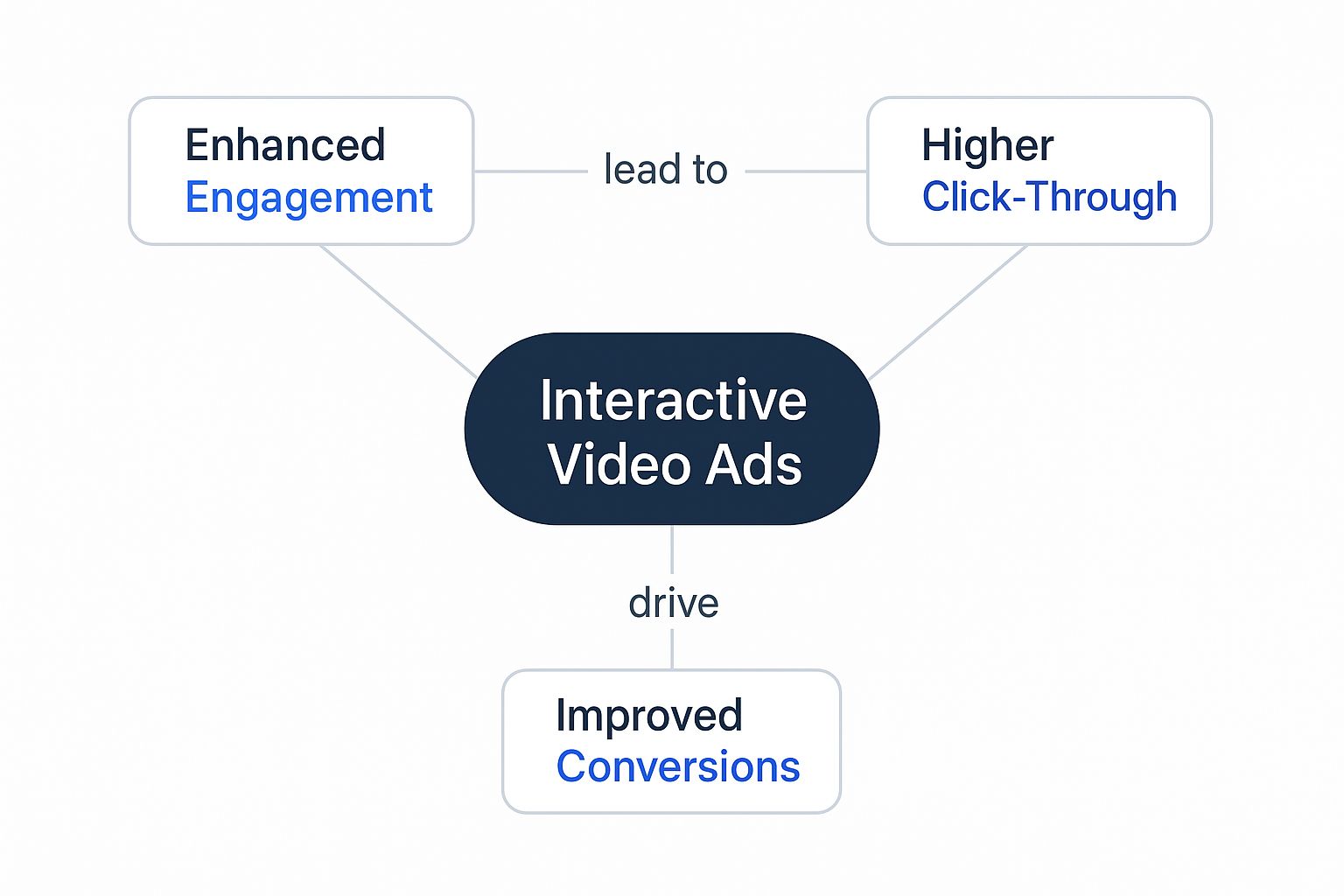 Enhanced Engagement

lead to

Higher Click-Through

Interactive Video Ads

drive

Improved Conversions